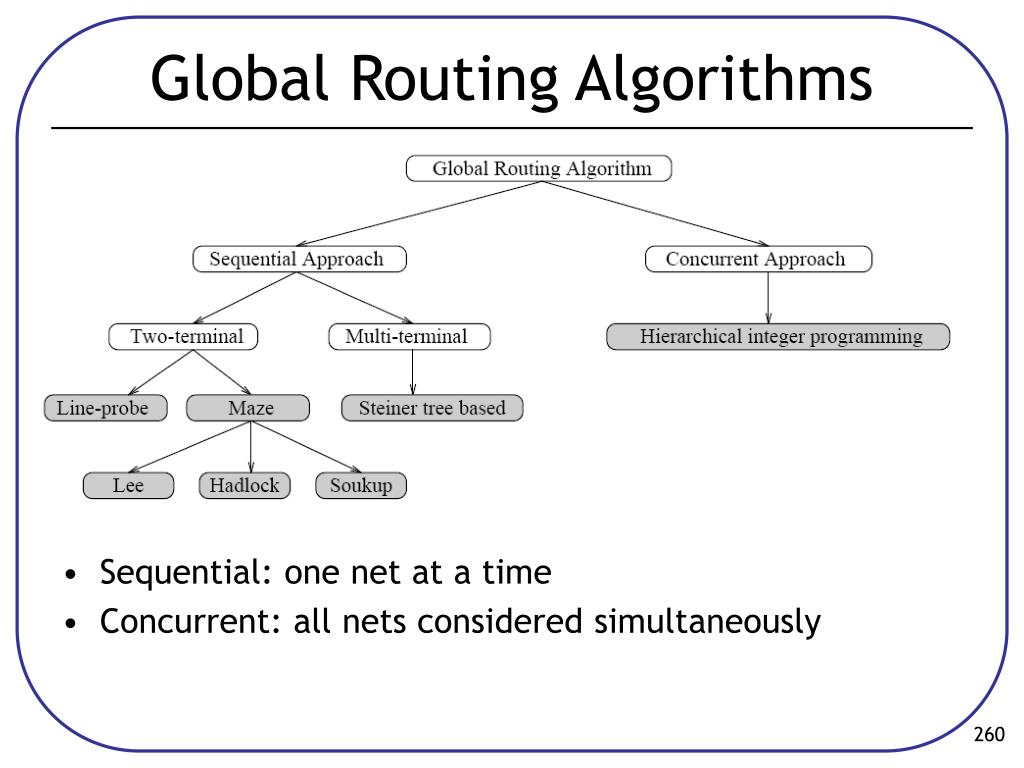 Global Routing Algorithms

Global Routing Algorithm

Sequential Approach

Concurrent Approach

Two-terminal

Multi-terminal

Hierarchical integer programming

Line-probe

Maze

Steiner tree based

Lee

Hadlock

Soukup

• Sequential: one net at a time
• Concurrent: all nets considered simultaneously

260